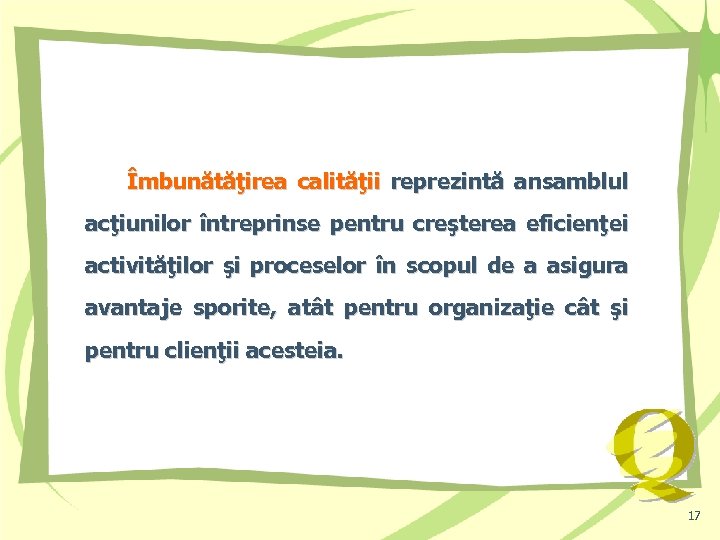 Îmbunătăţirea calităţii reprezintă ansamblul acţiunilor întreprinse pentru creşterea eficienţei activităţilor şi proceselor în scopul de a asigura avantaje sporite, atât pentru organizaţie cât şi pentru clienţii acesteia.

Q

17